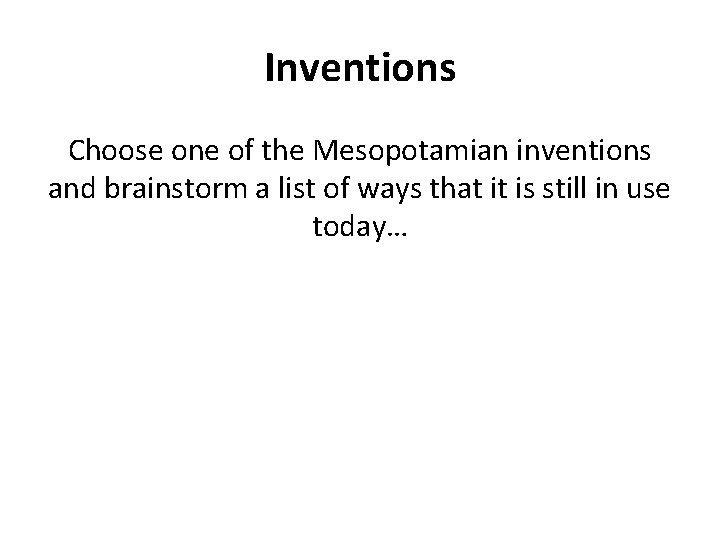 Inventions

Choose one of the Mesopotamian inventions and brainstorm a list of ways that it is still in use today…